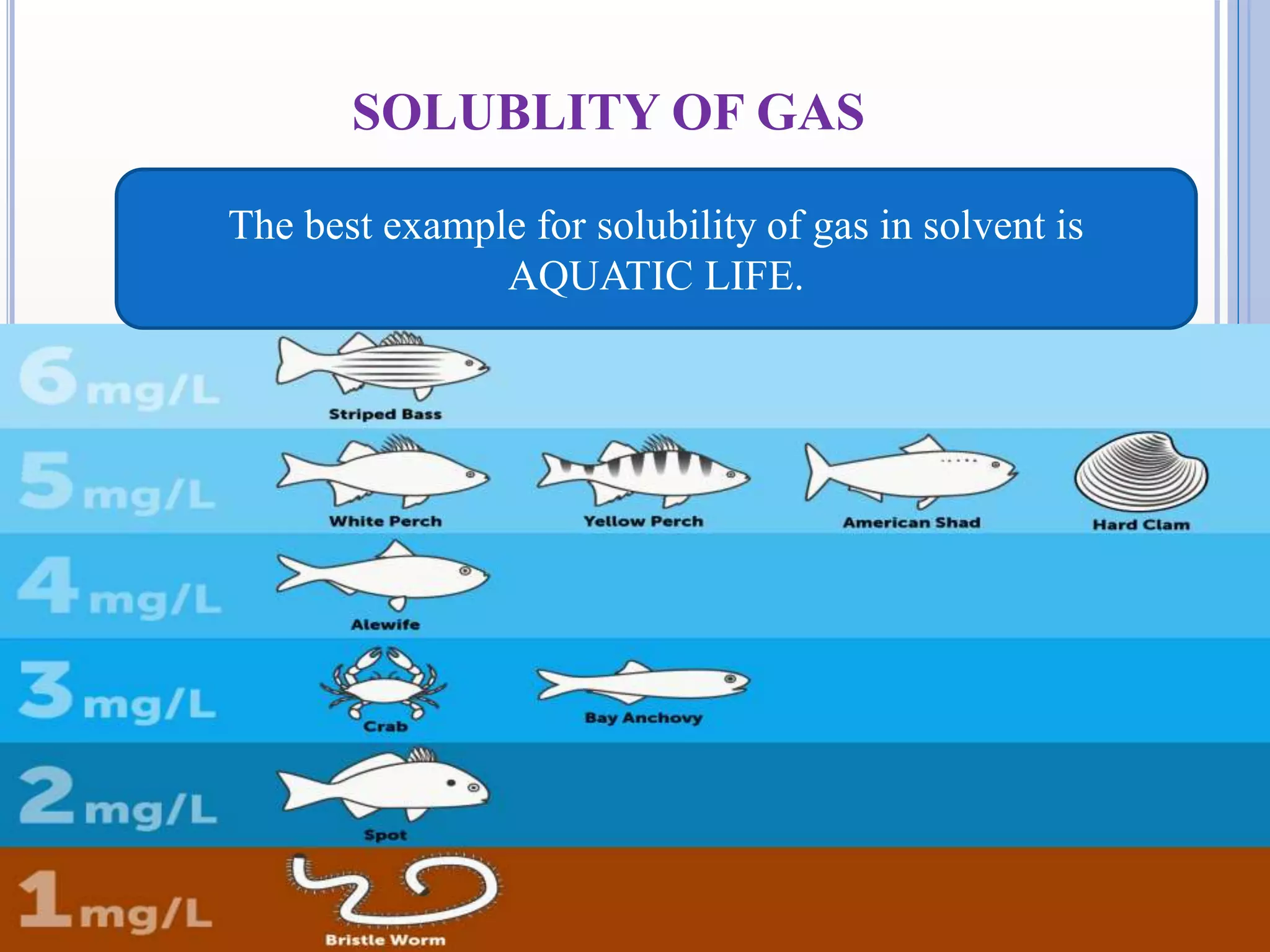 SOLUBLITY OF GAS

The best example for solubility of gas in solvent is AQUATIC LIFE.

6 mg/L
Striped Bass

5 mg/L
White Perch
Yellow Perch
American Shad
Hard Clam

4 mg/L
Alewife

3 mg/L
Crab
Bay Anchovy

2 mg/L
Spot

1 mg/L
Bristle Worm